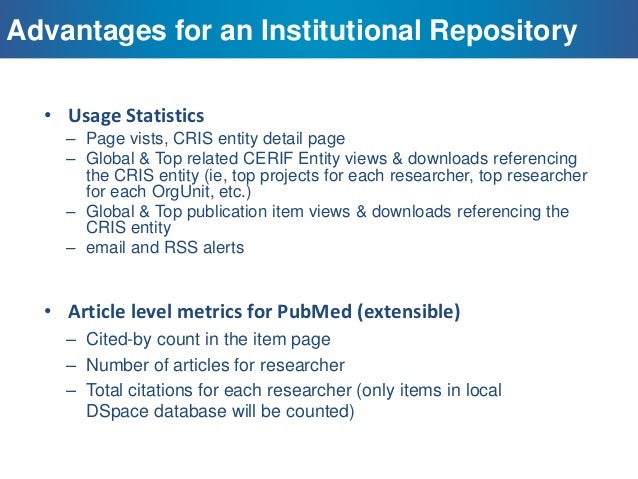 Advantages for an Institutional Repository

• Usage Statistics
– Page vists, CRIS entity detail page
– Global & Top related CERIF Entity views & downloads referencing the CRIS entity (ie, top projects for each researcher, top researcher for each OrgUnit, etc.)
– Global & Top publication item views & downloads referencing the CRIS entity
– email and RSS alerts

• Article level metrics for PubMed (extensible)
– Cited-by count in the item page
– Number of articles for researcher
– Total citations for each researcher (only items in local DSpace database will be counted)